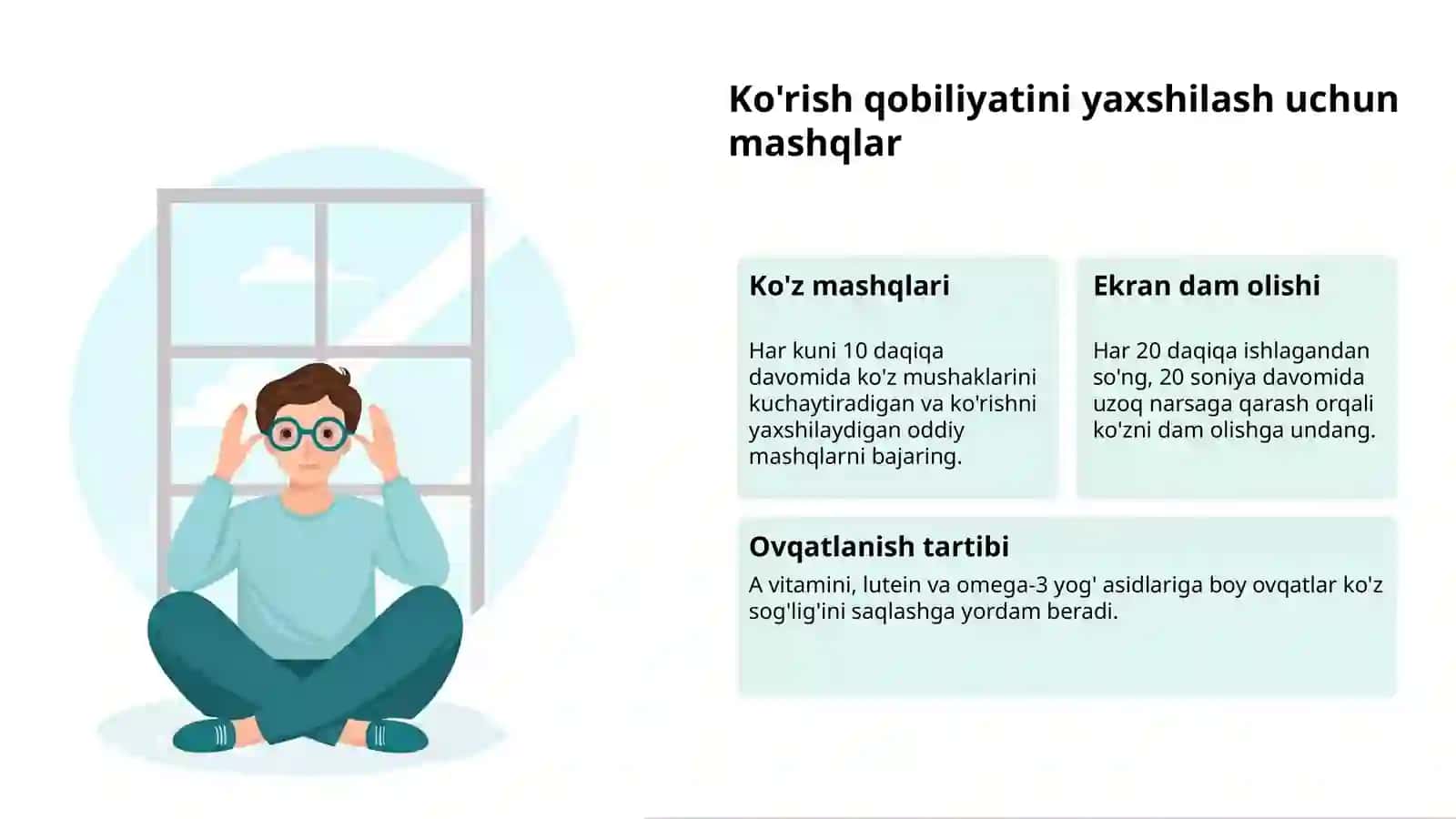 Ko'rish qobiliyatini yaxshilash uchun mashqlar

Ko'z mashqlari

Har kuni 10 daqiqa davomida ko'z mushaklarini kuchaytiradigan va ko'rishni yaxshilaydigan oddiy mashqlarni bajaring.

Ekran dam olishi

Har 20 daqiqa ishlagandan so'ng, 20 soniya davomida uzoq narsaga qarash orqali ko'zni dam olishga undang.

Ovqatlanish tartibi

A vitamini, lutein va omega-3 yog' asidlariga boy ovqatlar ko'z sog'lig'ini saqlashga yordam beradi.